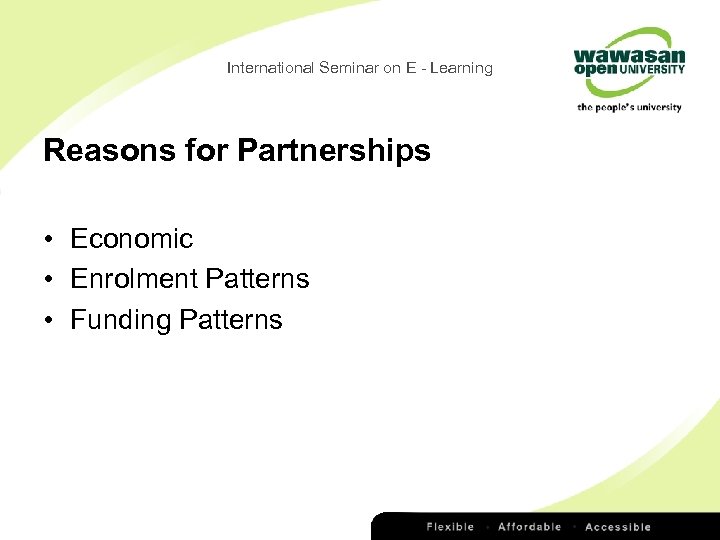 International Seminar on E - Learning

wawasan open UNIVERSITY
the people's university

Reasons for Partnerships

• Economic
• Enrolment Patterns
• Funding Patterns

Flexible • Affordable • Accessible